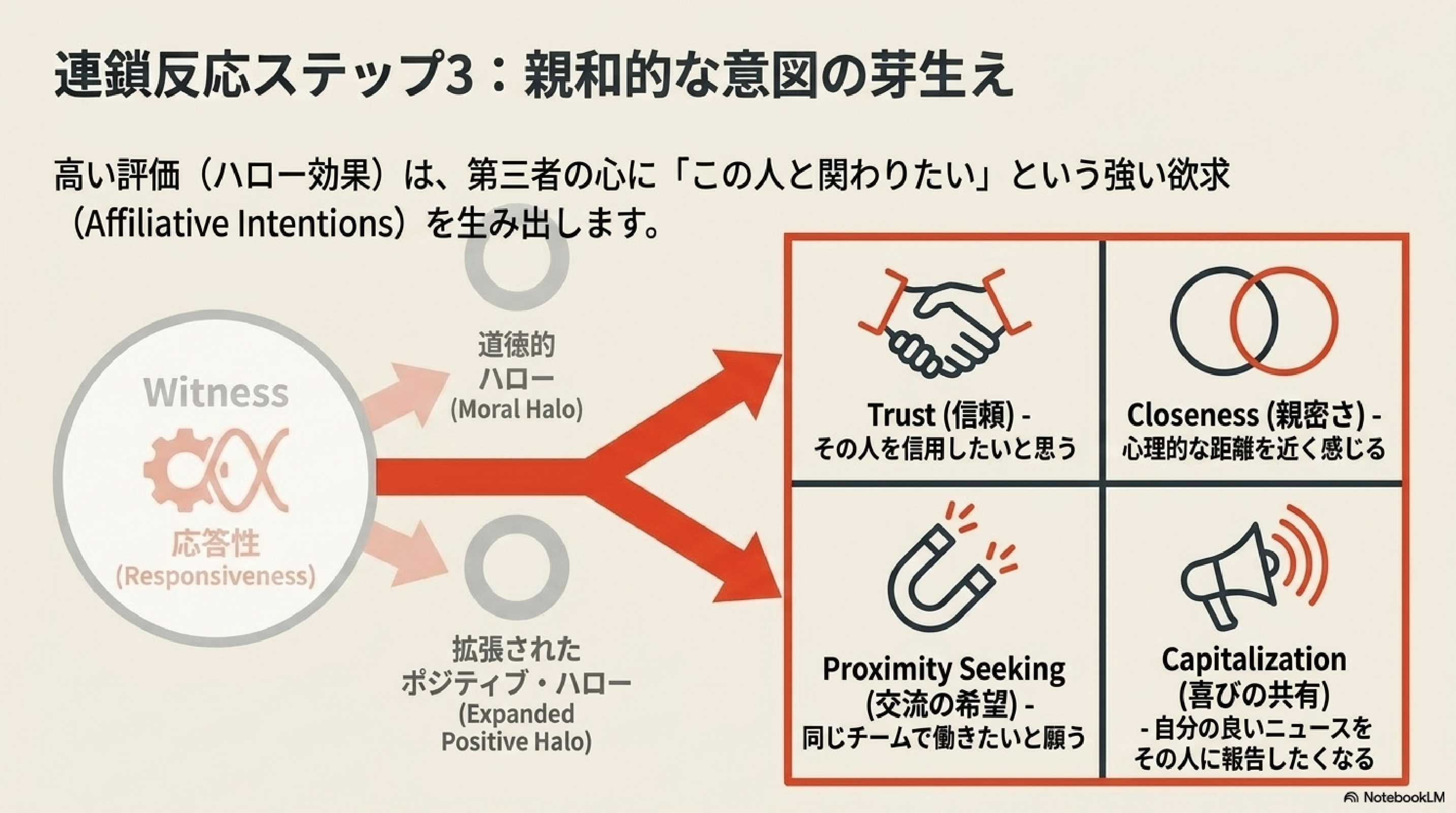 連鎖反応ステップ3：親和的な意図の芽生え

高い評価（ハロー効果）は、第三者の心に「この人と関わりたい」という強い欲求（Affiliative Intentions）を生み出します。

Witness

応答性
(Responsiveness)

道徳的
ハロー
(Moral Halo)

拡張された
ポジティブ・ハロー
(Expanded
Positive Halo)

Trust (信頼) -
その人を信用したいと思う

Closeness (親密さ) -
心理的な距離を近く感じる

Proximity Seeking
(交流の希望) -
同じチームで働きたいと願う

Capitalization
(喜びの共有)
- 自分の良いニュースを
その人に報告したくなる

NotebookLM